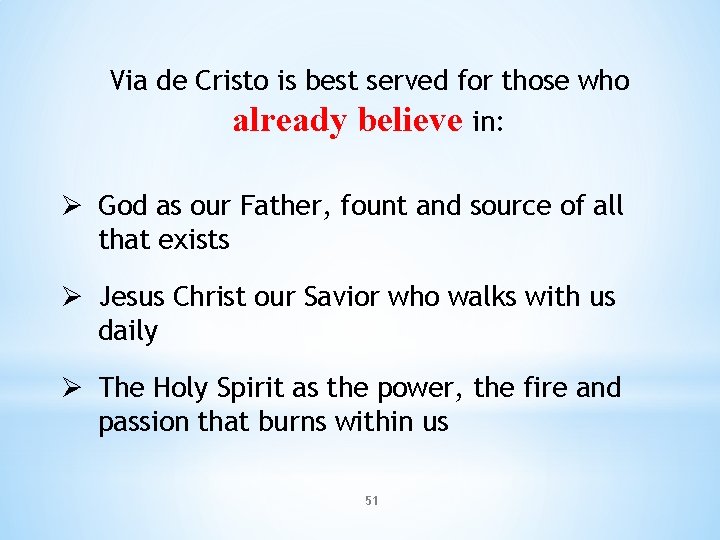 Via de Cristo is best served for those who already believe in:

➢ God as our Father, fount and source of all that exists

➢ Jesus Christ our Savior who walks with us daily

➢ The Holy Spirit as the power, the fire and passion that burns within us

51